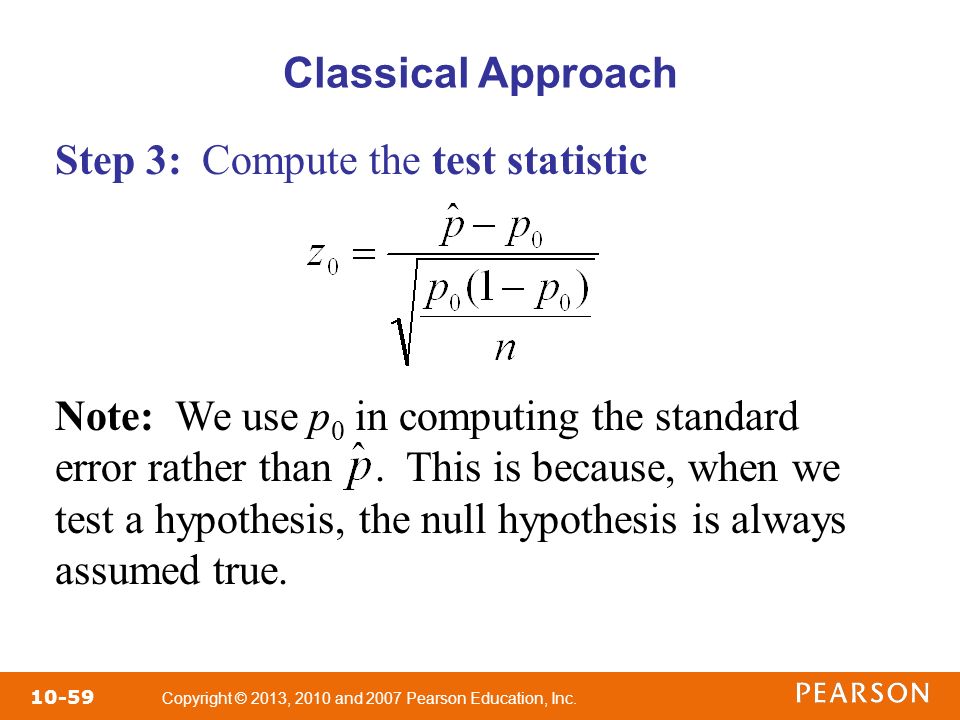 Classical Approach

Step 3: Compute the test statistic

$z_0 = \frac{\hat{p} - p_0}{\sqrt{\frac{p_0(1-p_0)}{n}}}$

Note: We use $p_0$ in computing the standard error rather than $\hat{p}$. This is because, when we test a hypothesis, the null hypothesis is always assumed true.

10-59 Copyright © 2013, 2010 and 2007 Pearson Education, Inc. PEARSON